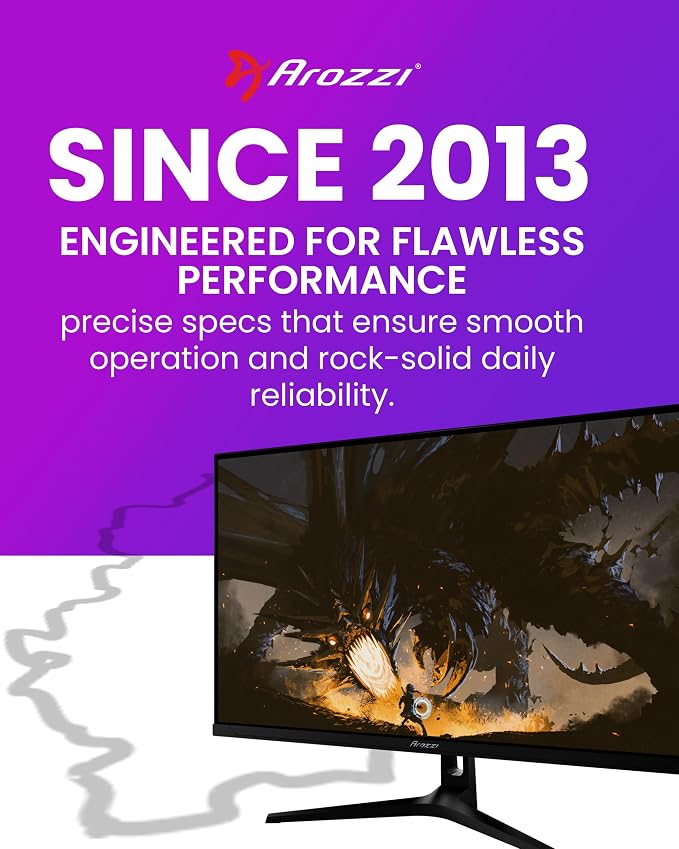 Arozzi®

SINCE 2013

ENGINEERED FOR FLAWLESS PERFORMANCE

precise specs that ensure smooth operation and rock-solid daily reliability.

Arozzi